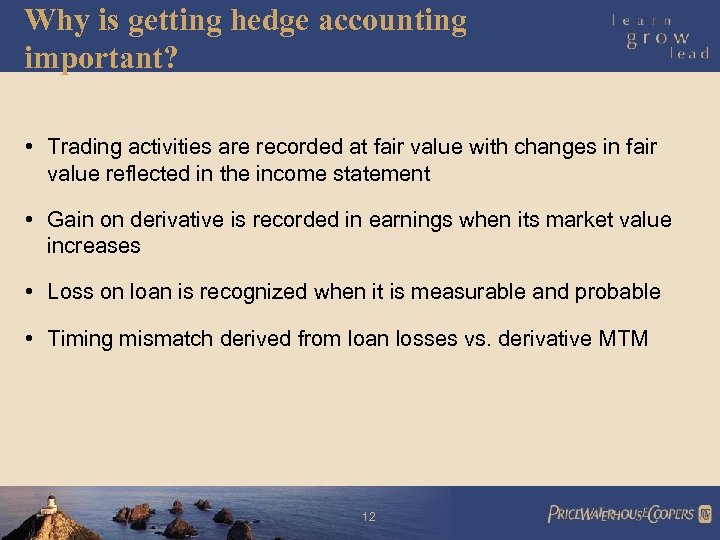 Why is getting hedge accounting important?

learn
grow
lead

• Trading activities are recorded at fair value with changes in fair value reflected in the income statement

• Gain on derivative is recorded in earnings when its market value increases

• Loss on loan is recognized when it is measurable and probable

• Timing mismatch derived from loan losses vs. derivative MTM

12

PRICEWATERHOUSECOOPERS